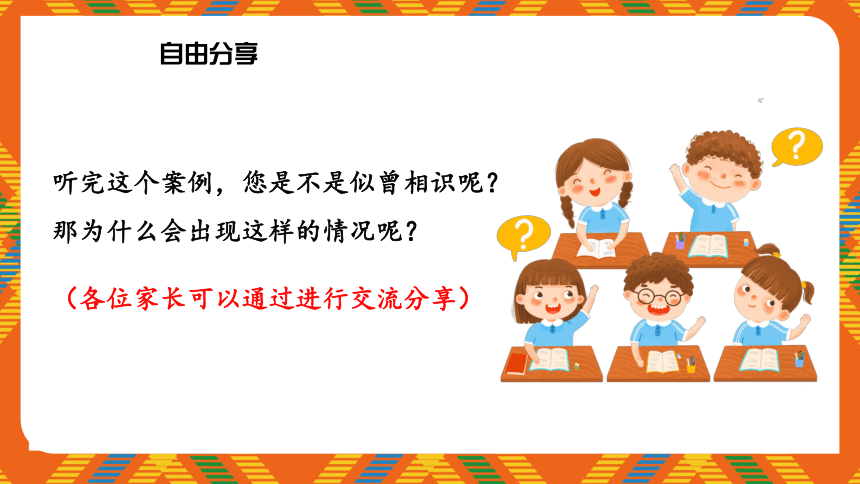 自由分享

听完这个案例，您是不是似曾相识呢？
那为什么会出现这样的情况呢？

（各位家长可以通过进行交流分享）

?

?